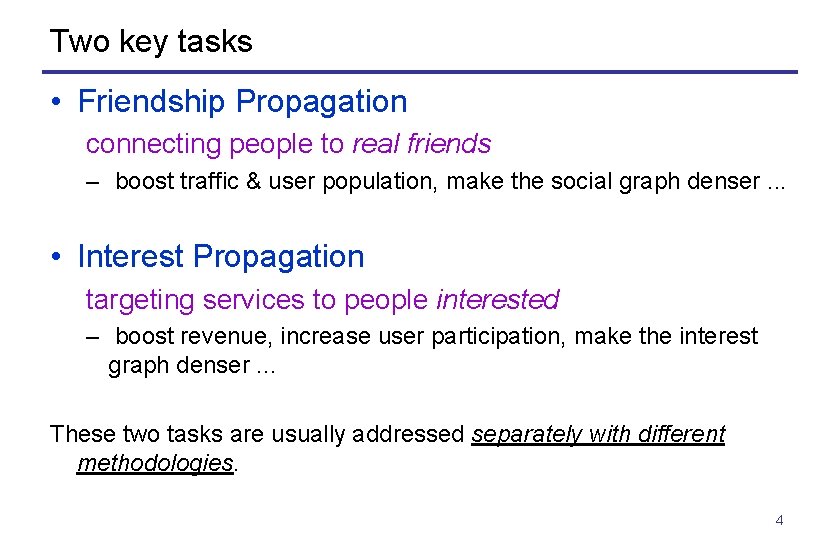 Two key tasks

• Friendship Propagation

connecting people to real friends

– boost traffic & user population, make the social graph denser ...

• Interest Propagation

targeting services to people interested

– boost revenue, increase user participation, make the interest graph denser ...

These two tasks are usually addressed separately with different methodologies.

4